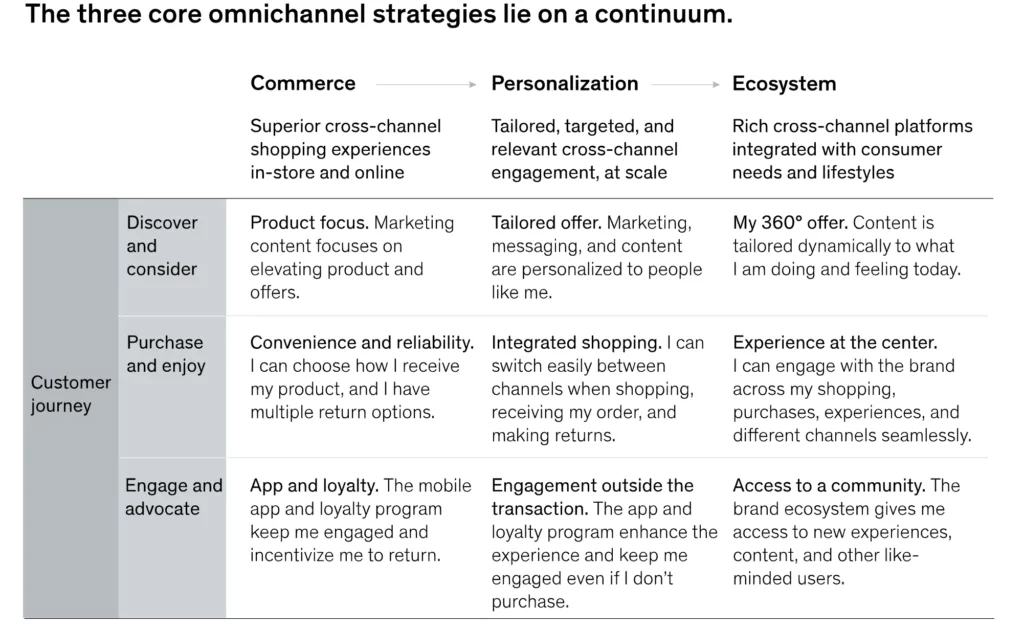 The three core omnichannel strategies lie on a continuum.

| | | Commerce | Personalization | Ecosystem |
|---|---|---|---|---|
| | | Superior cross-channel shopping experiences in-store and online | Tailored, targeted, and relevant cross-channel engagement, at scale | Rich cross-channel platforms integrated with consumer needs and lifestyles |
| Customer journey | Discover and consider | Product focus. Marketing content focuses on elevating product and offers. | Tailored offer. Marketing, messaging, and content are personalized to people like me. | My 360° offer. Content is tailored dynamically to what I am doing and feeling today. |
| | Purchase and enjoy | Convenience and reliability. I can choose how I receive my product, and I have multiple return options. | Integrated shopping. I can switch easily between channels when shopping, receiving my order, and making returns. | Experience at the center. I can engage with the brand across my shopping, purchases, experiences, and different channels seamlessly. |
| | Engage and advocate | App and loyalty. The mobile app and loyalty program keep me engaged and incentivize me to return. | Engagement outside the transaction. The app and loyalty program enhance the experience and keep me engaged even if I don't purchase. | Access to a community. The brand ecosystem gives me access to new experiences, content, and other like-minded users. |